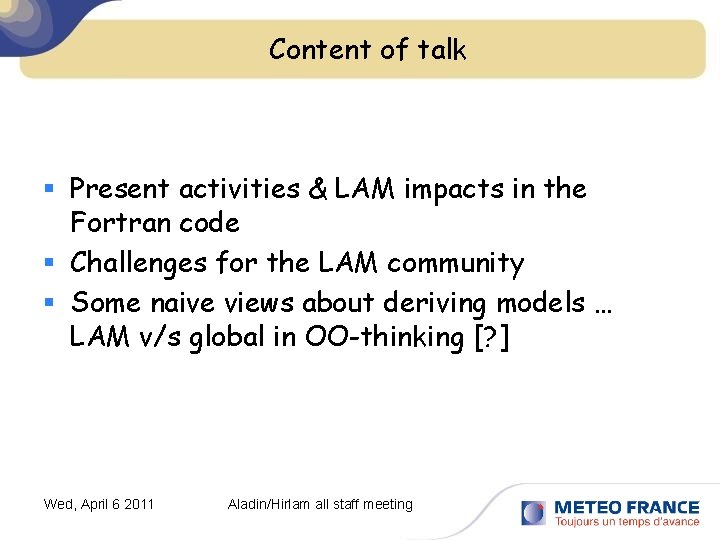 Content of talk

▪ Present activities & LAM impacts in the Fortran code
▪ Challenges for the LAM community
▪ Some naive views about deriving models … LAM v/s global in OO-thinking [?]

Wed, April 6 2011

Aladin/Hirlam all staff meeting

METEO FRANCE
Toujours un temps d'avance